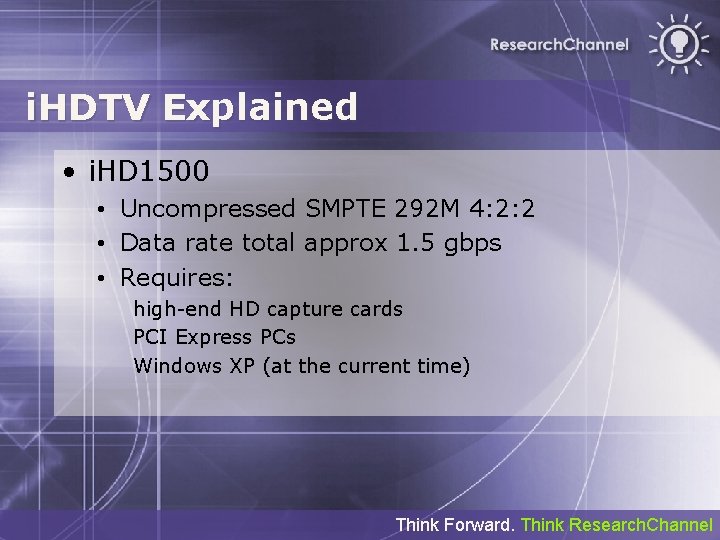 ResearchChannel

iHDTV Explained

• iHD1500
 • Uncompressed SMPTE 292M 4:2:2
 • Data rate total approx 1.5 gbps
 • Requires:
 high-end HD capture cards
 PCI Express PCs
 Windows XP (at the current time)

Think Forward. Think ResearchChannel